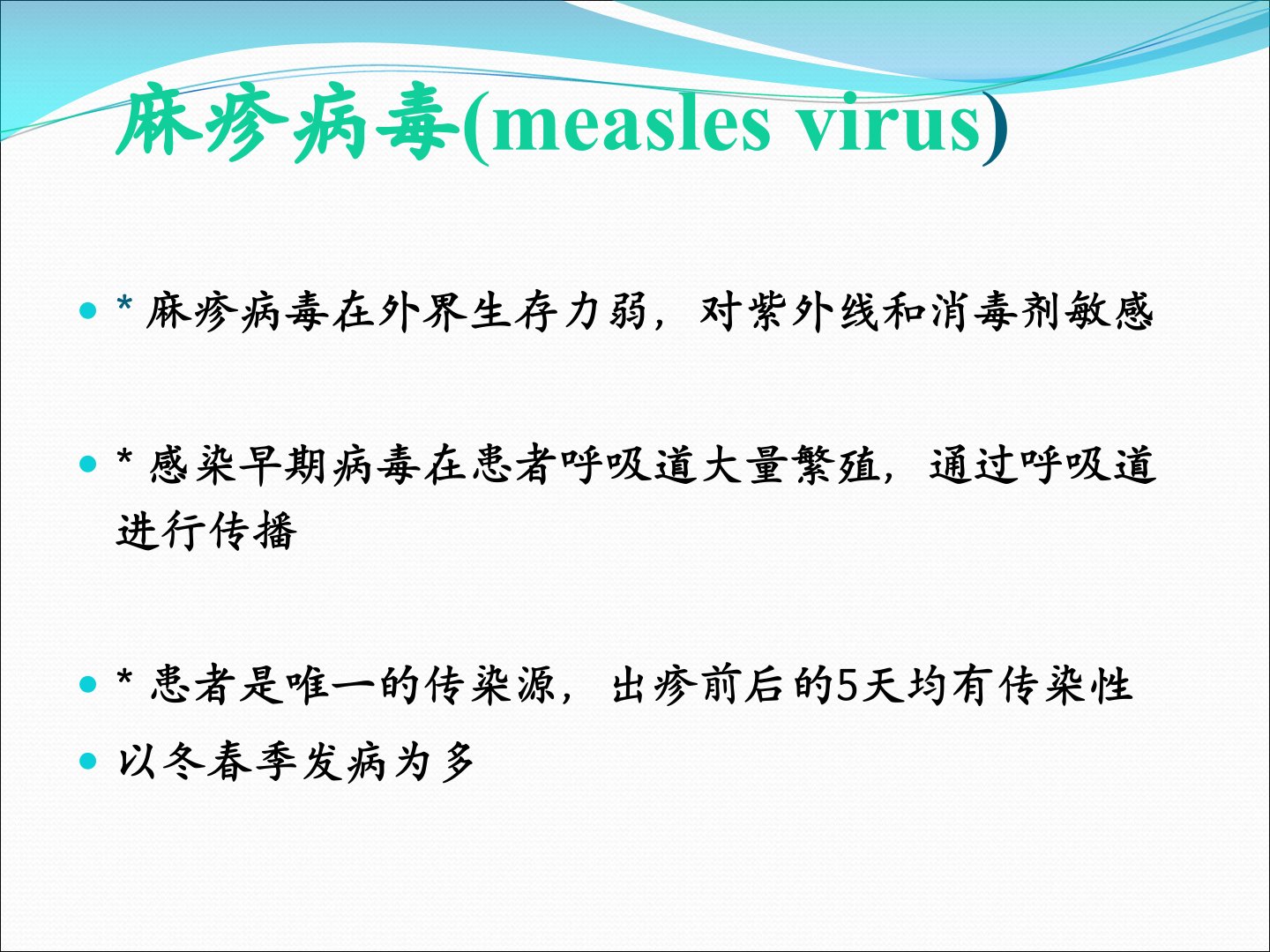 麻疹病毒(measles virus)

* 麻疹病毒在外界生存力弱，对紫外线和消毒剂敏感

* 感染早期病毒在患者呼吸道大量繁殖，通过呼吸道进行传播

* 患者是唯一的传染源，出疹前后的5天均有传染性

以冬春季发病为多